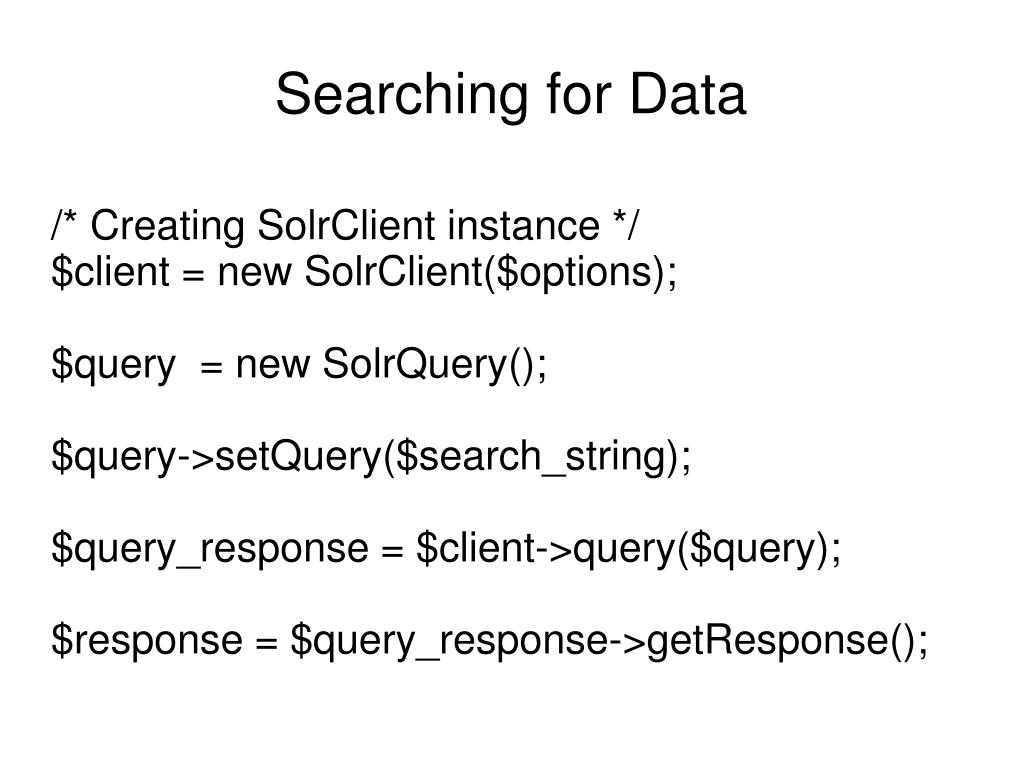 Searching for Data

/* Creating SolrClient instance */
$client = new SolrClient($options);

$query  = new SolrQuery();

$query->setQuery($search_string);

$query_response = $client->query($query);

$response = $query_response->getResponse();